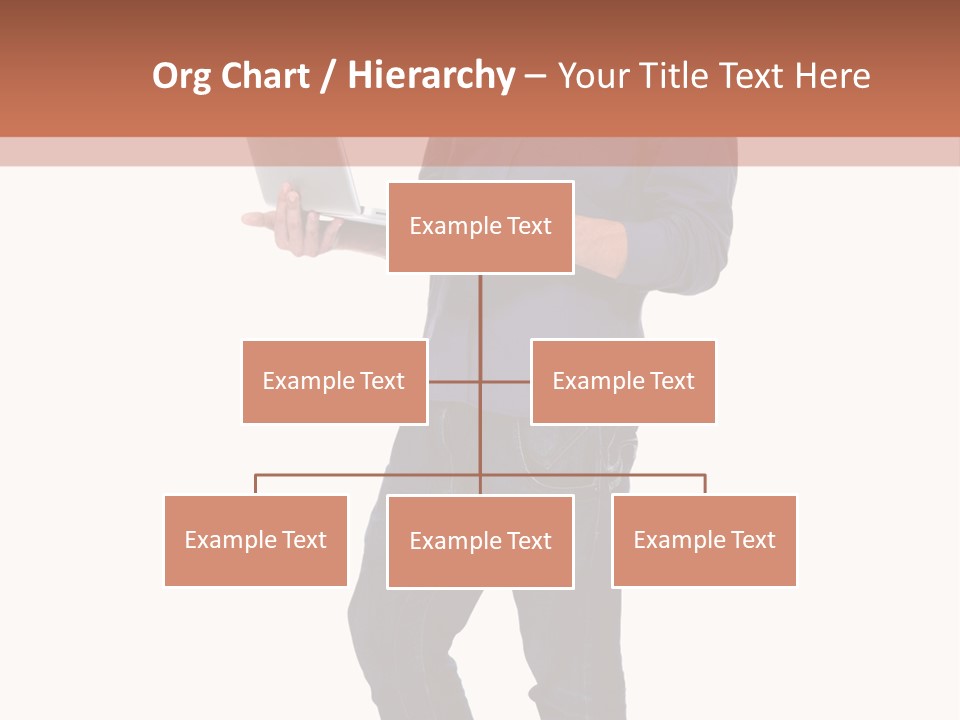 Org Chart / Hierarchy – Your Title Text Here

Example Text

Example Text

Example Text

Example Text

Example Text

Example Text